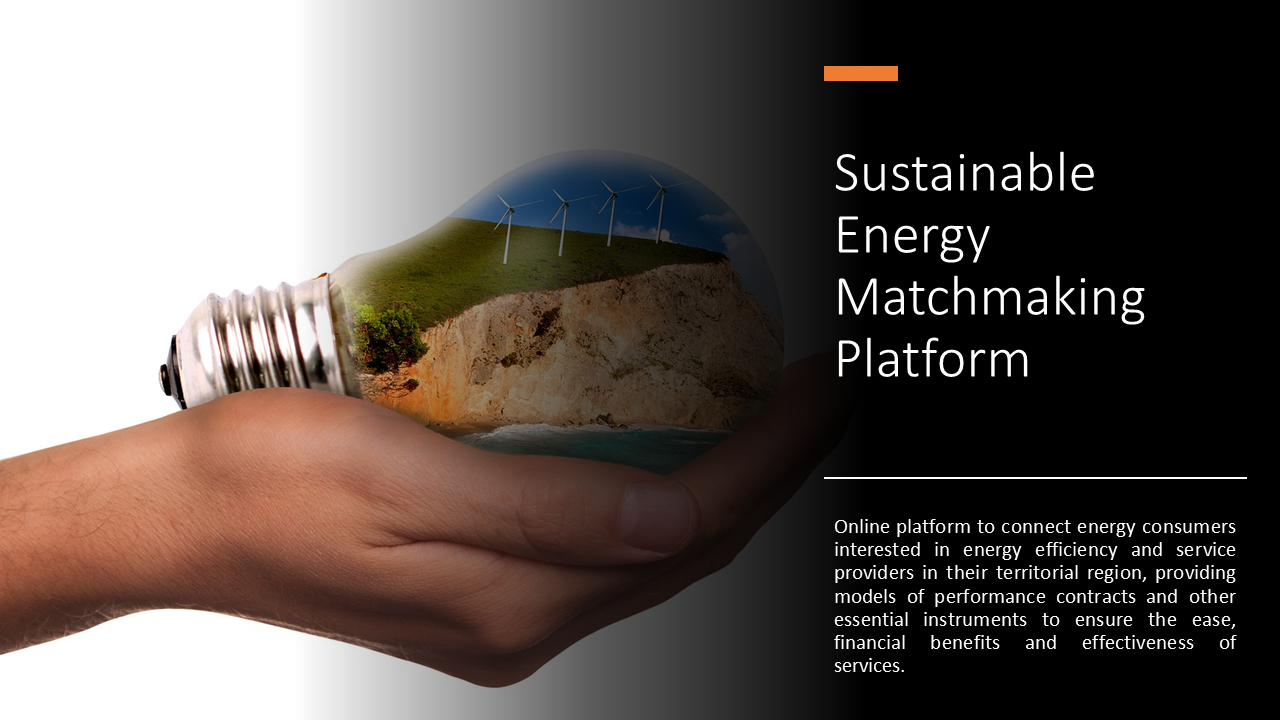 Sustainable Energy Matchmaking Platform

Online platform to connect energy consumers interested in energy efficiency and service providers in their territorial region, providing models of performance contracts and other essential instruments to ensure the ease, financial benefits and effectiveness of services.